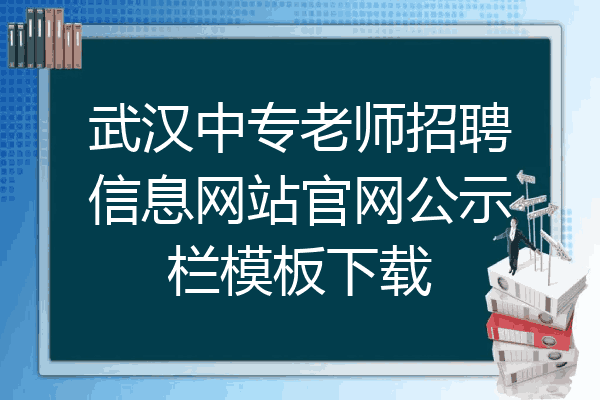 武汉中专老师招聘信息网站官网公示栏模板下载